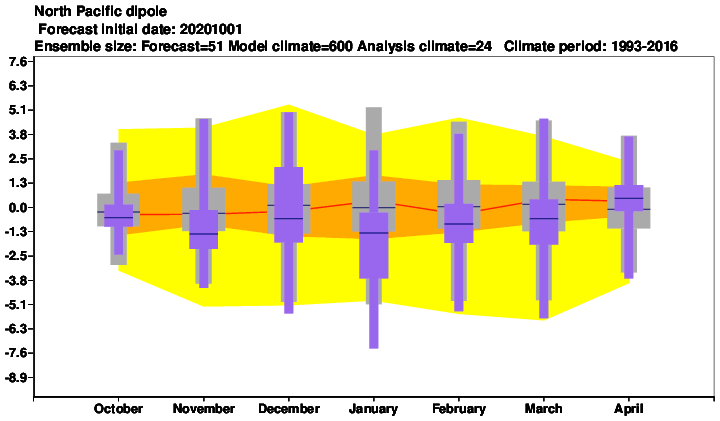 North Pacific dipole
Forecast initial date: 20201001
Ensemble size: Forecast=51 Model climate=600 Analysis climate=24 Climate period: 1993-2016

7.6
6.3
5.1
3.8
2.5
1.3
0.0
-1.3
-2.5
-3.8
-5.1
-6.3
-7.6
-8.9

October
November
December
January
February
March
April